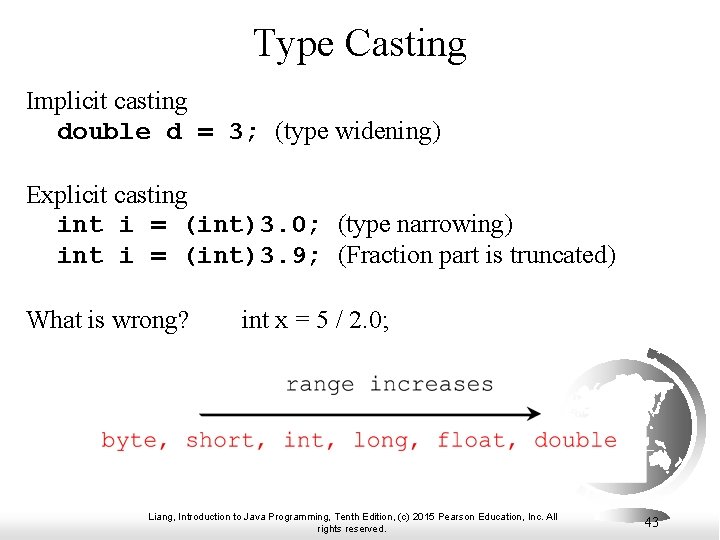 Type Casting

Implicit casting
double d = 3; (type widening)

Explicit casting
int i = (int)3.0; (type narrowing)
int i = (int)3.9; (Fraction part is truncated)

What is wrong? int x = 5 / 2.0;

range increases

byte, short, int, long, float, double

Liang, Introduction to Java Programming, Tenth Edition, (c) 2015 Pearson Education, Inc. All rights reserved.

43